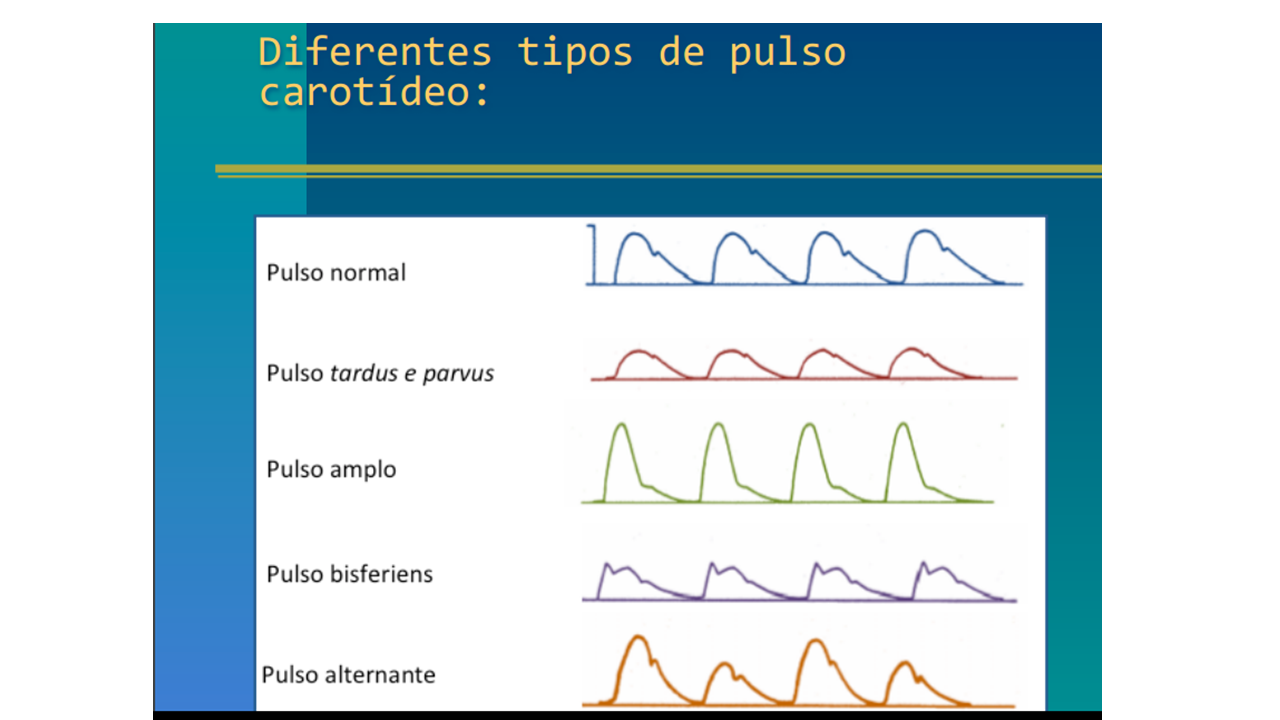 Diferentes tipos de pulso carotídeo:

Pulso normal

Pulso tardus e parvus

Pulso amplo

Pulso bisferiens

Pulso alternante